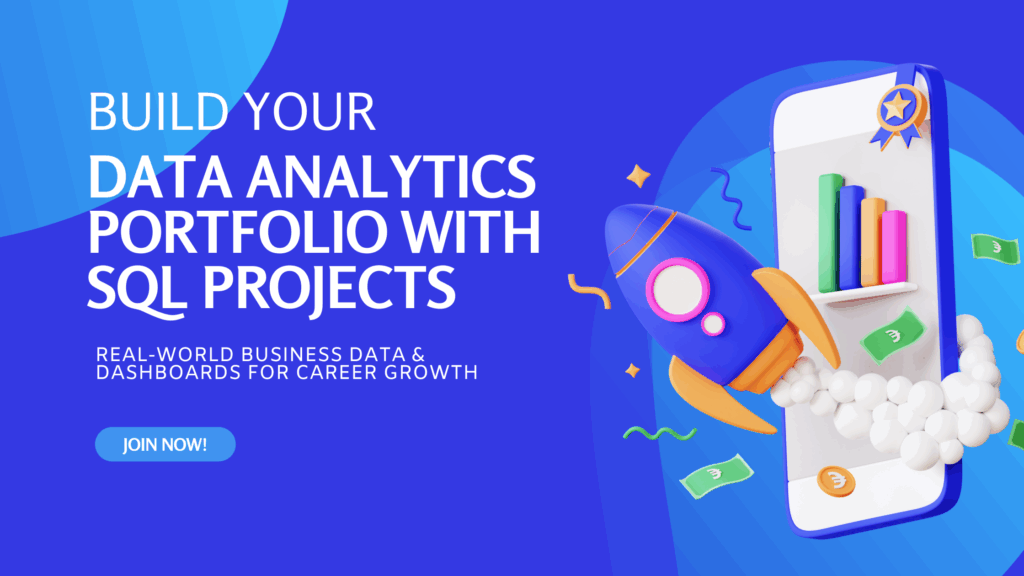 BUILD YOUR
DATA ANALYTICS PORTFOLIO WITH SQL PROJECTS

REAL-WORLD BUSINESS DATA & DASHBOARDS FOR CAREER GROWTH

JOIN NOW!